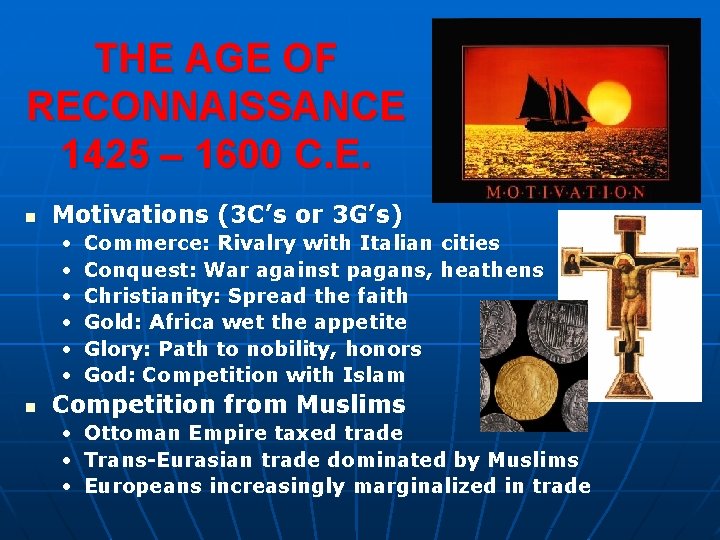 THE AGE OF RECONNAISSANCE 1425 – 1600 C.E.

M·O·T·I·V·A·T·I·O·N

• Motivations (3C's or 3G's)
• Commerce: Rivalry with Italian cities
• Conquest: War against pagans, heathens
• Christianity: Spread the faith
• Gold: Africa wet the appetite
• Glory: Path to nobility, honors
• God: Competition with Islam
• Competition from Muslims
• Ottoman Empire taxed trade
• Trans-Eurasian trade dominated by Muslims
• Europeans increasingly marginalized in trade